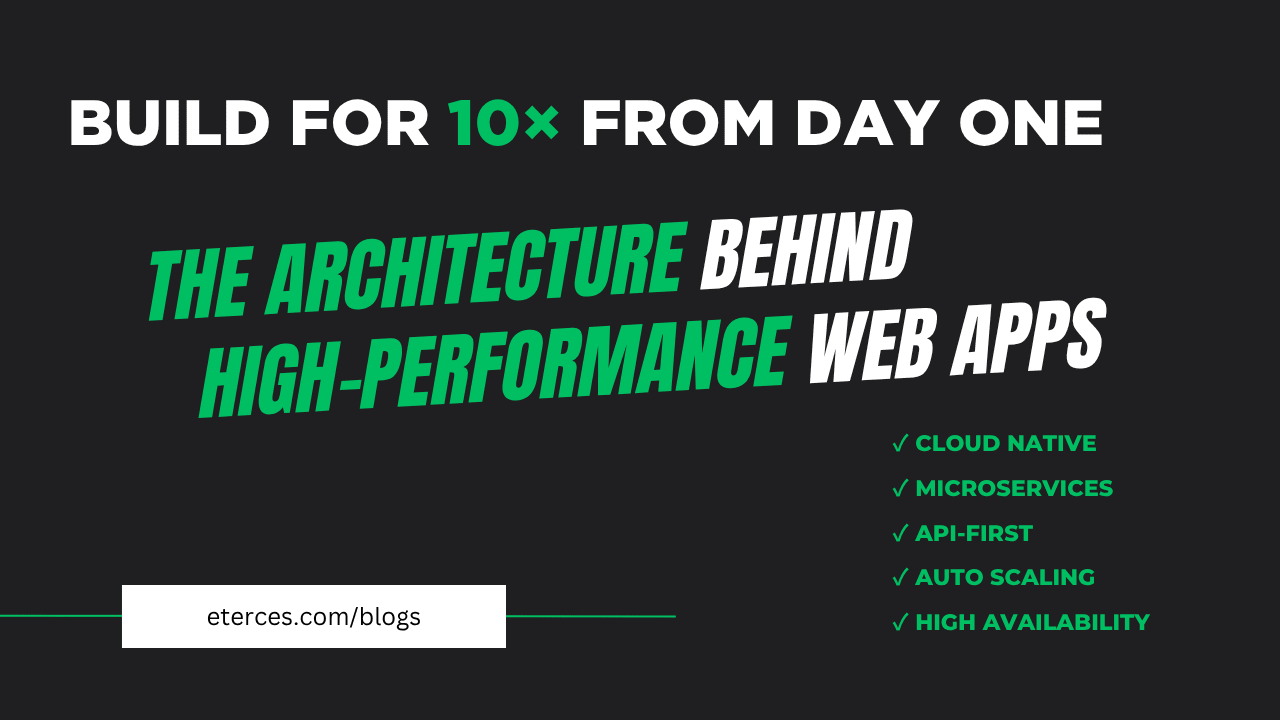 BUILD FOR 10× FROM DAY ONE

THE ARCHITECTURE BEHIND HIGH-PERFORMANCE WEB APPS

✓ CLOUD NATIVE
✓ MICROSERVICES
✓ API-FIRST
✓ AUTO SCALING
✓ HIGH AVAILABILITY

eterces.com/blogs